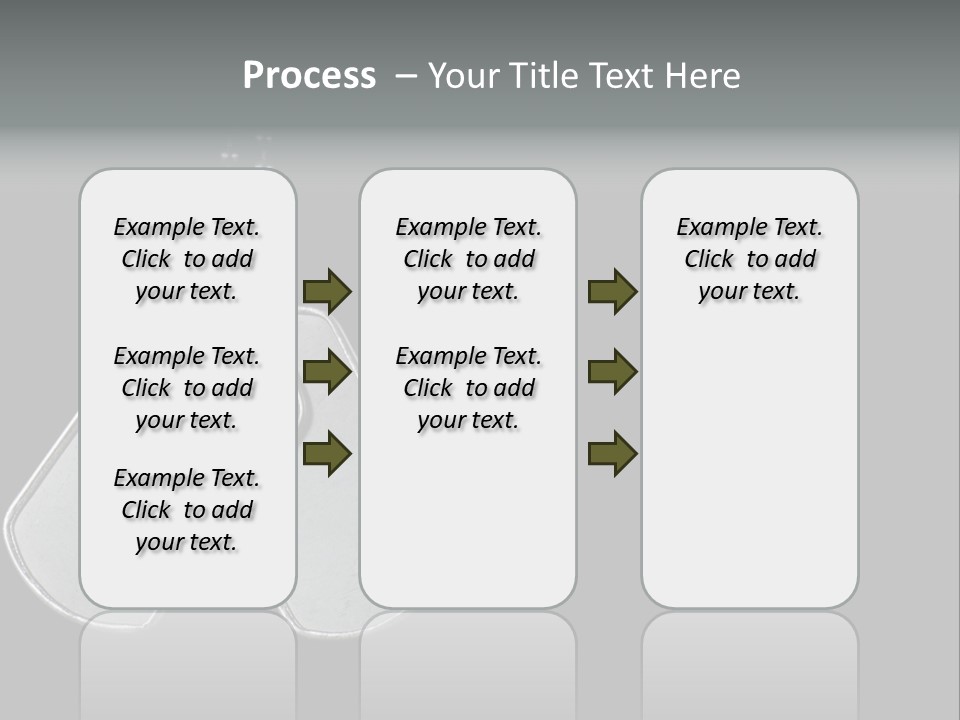 Process – Your Title Text Here

Example Text. Click to add your text.

Example Text. Click to add your text.

Example Text. Click to add your text.

Example Text. Click to add your text.

Example Text. Click to add your text.

Example Text. Click to add your text.